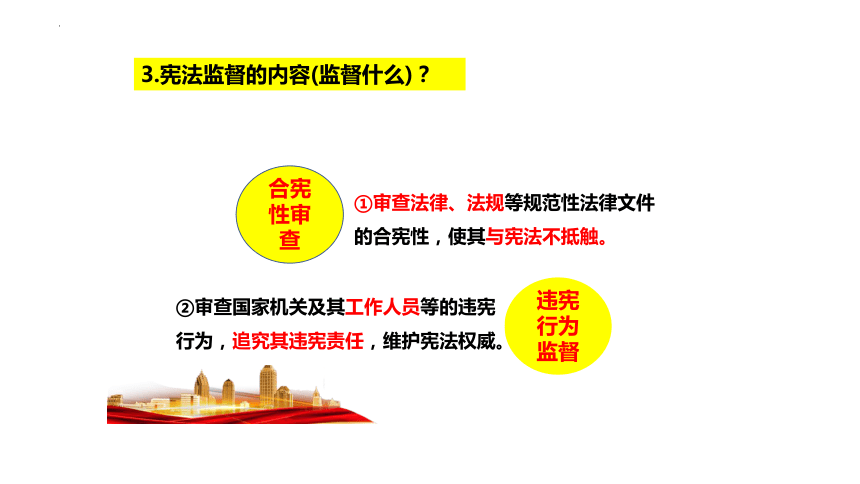 3.宪法监督的内容(监督什么)？

合宪性审查

①审查法律、法规等规范性法律文件的合宪性，使其与宪法不抵触。

②审查国家机关及其工作人员等的违宪行为，追究其违宪责任，维护宪法权威。

违宪行为监督